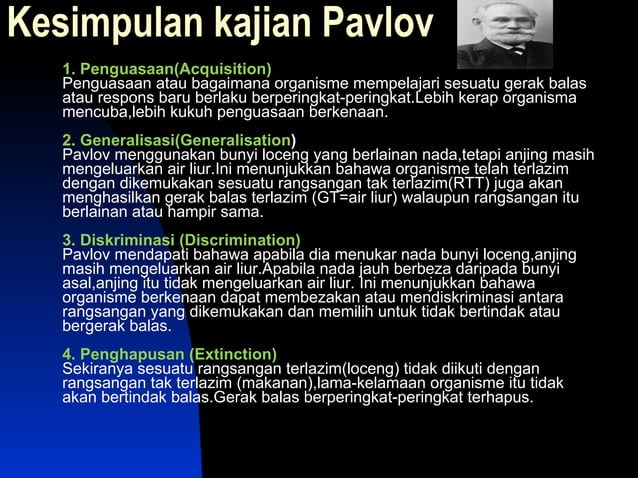 Kesimpulan kajian Pavlov

1. Penguasaan(Acquisition)
Penguasaan atau bagaimana organisme mempelajari sesuatu gerak balas atau respons baru berlaku berperingkat-peringkat.Lebih kerap organisma mencuba,lebih kukuh penguasaan berkenaan.

2. Generalisasi(Generalisation)
Pavlov menggunakan bunyi loceng yang berlainan nada,tetapi anjing masih mengeluarkan air liur.Ini menunjukkan bahawa organisme telah terlazim dengan dikemukakan sesuatu rangsangan tak terlazim(RTT) juga akan menghasilkan gerak balas terlazim (GT=air liur) walaupun rangsangan itu berlainan atau hampir sama.

3. Diskriminasi (Discrimination)
Pavlov mendapati bahawa apabila dia menukar nada bunyi loceng,anjing masih mengeluarkan air liur.Apabila nada jauh berbeza daripada bunyi asal,anjing itu tidak mengeluarkan air liur. Ini menunjukkan bahawa organisme berkenaan dapat membezakan atau mendiskriminasi antara rangsangan yang dikemukakan dan memilih untuk tidak bertindak atau bergerak balas.

4. Penghapusan (Extinction)
Sekiranya sesuatu rangsangan terlazim(loceng) tidak diikuti dengan rangsangan tak terlazim (makanan),lama-kelamaan organisme itu tidak akan bertindak balas.Gerak balas berperingkat-peringkat terhapus.